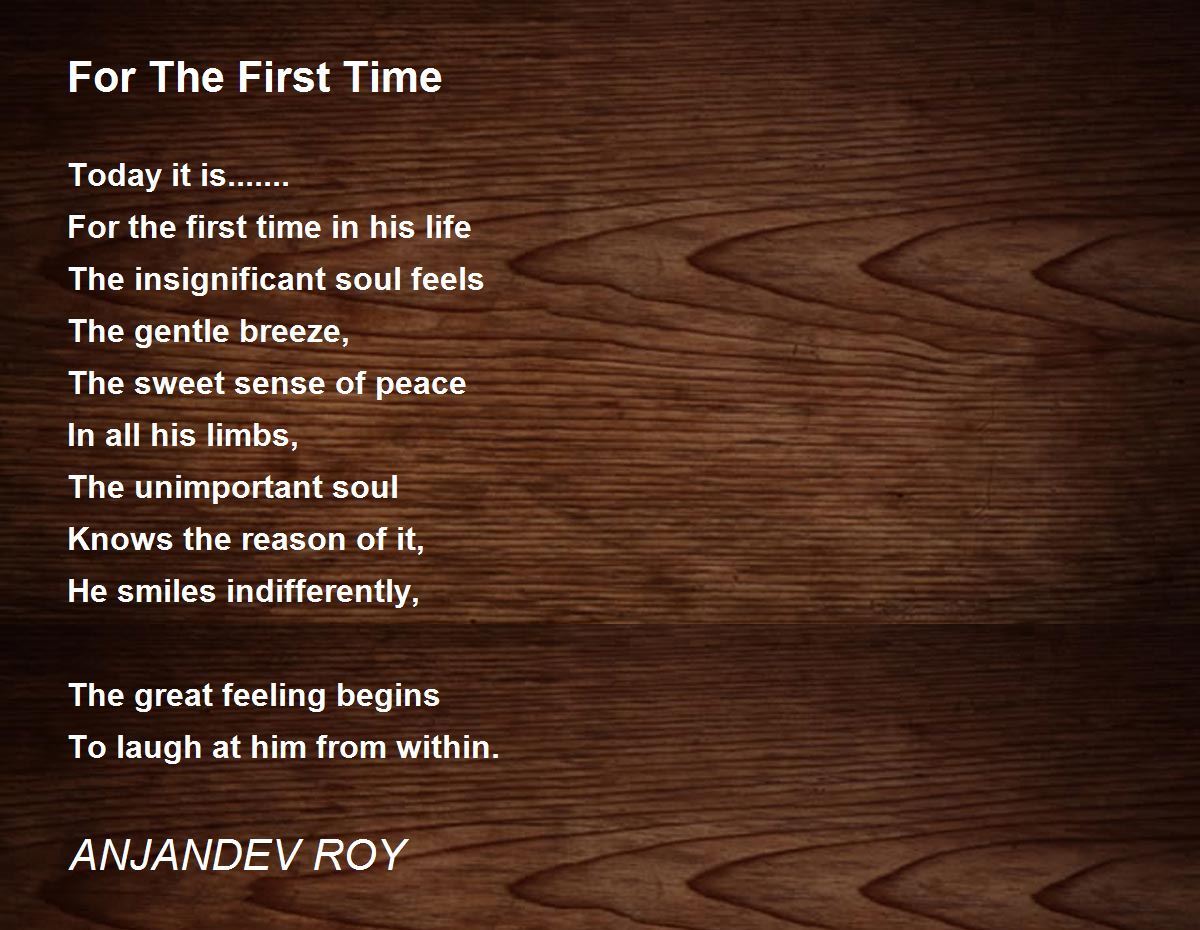 For The First Time

Today it is.......
For the first time in his life
The insignificant soul feels
The gentle breeze,
The sweet sense of peace
In all his limbs,
The unimportant soul
Knows the reason of it,
He smiles indifferently,

The great feeling begins
To laugh at him from within.

ANJANDEV ROY